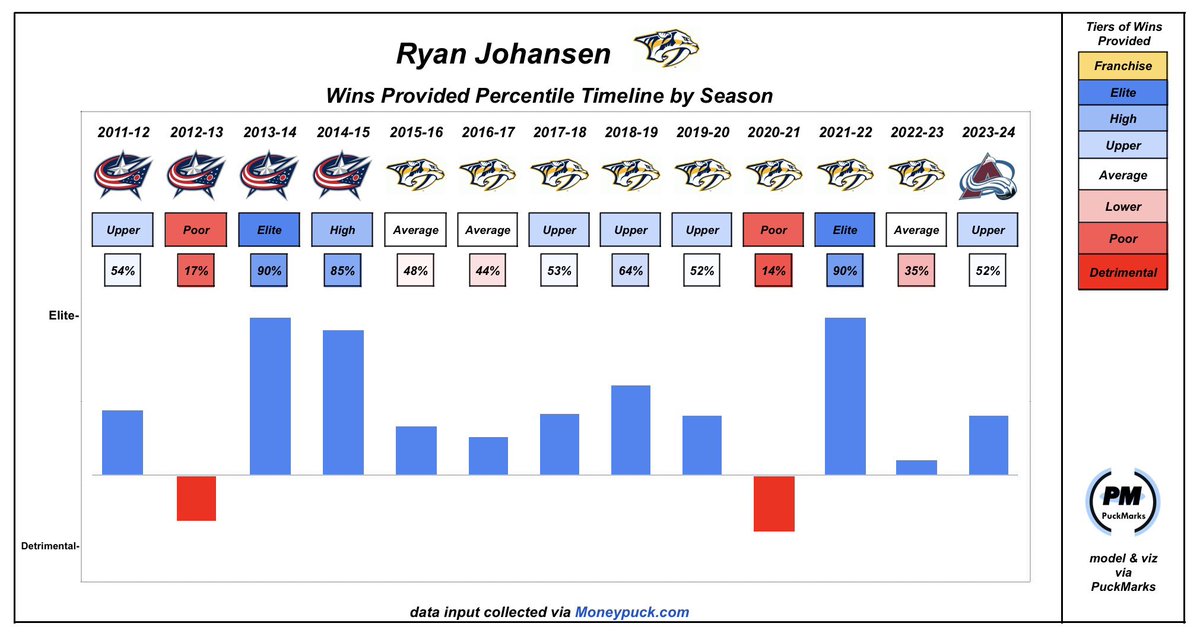 Ryan Johansen

Wins Provided Percentile Timeline by Season

| 2011-12 | 2012-13 | 2013-14 | 2014-15 | 2015-16 | 2016-17 | 2017-18 | 2018-19 | 2019-20 | 2020-21 | 2021-22 | 2022-23 | 2023-24 |
|---|---|---|---|---|---|---|---|---|---|---|---|---|
| Upper | Poor | Elite | High | Average | Average | Upper | Upper | Upper | Poor | Elite | Average | Upper |
| 54% | 17% | 90% | 85% | 48% | 44% | 53% | 64% | 52% | 14% | 90% | 35% | 52% |

Elite-

Detrimental-

data input collected via Moneypuck.com

Tiers of Wins Provided
Franchise
Elite
High
Upper
Average
Lower
Poor
Detrimental

PM
PuckMarks

model & viz via PuckMarks